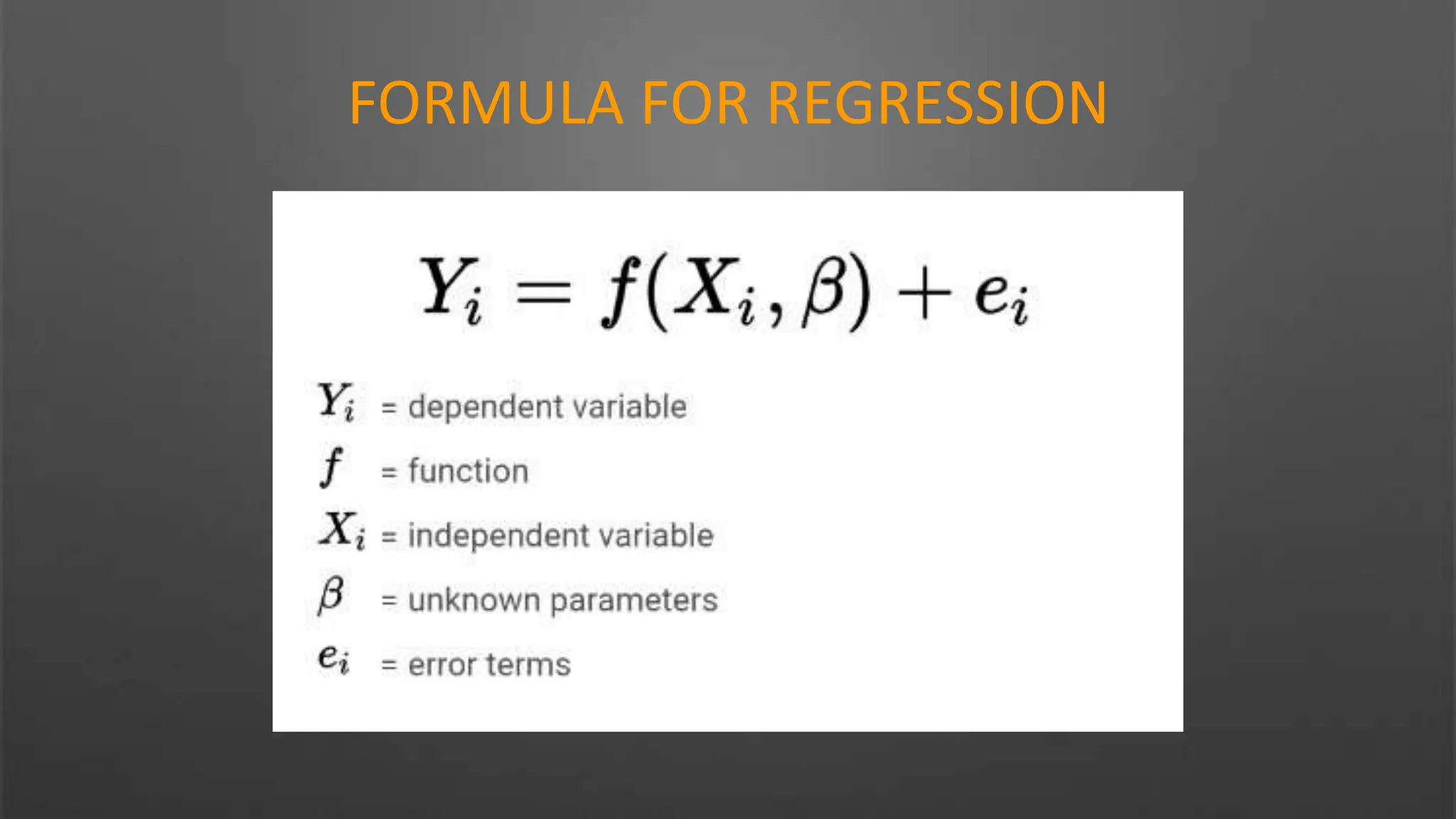 FORMULA FOR REGRESSION

$Y_i = f(X_i, \beta) + e_i$

$Y_i$ = dependent variable

$f$ = function

$X_i$ = independent variable

$\beta$ = unknown parameters

$e_i$ = error terms